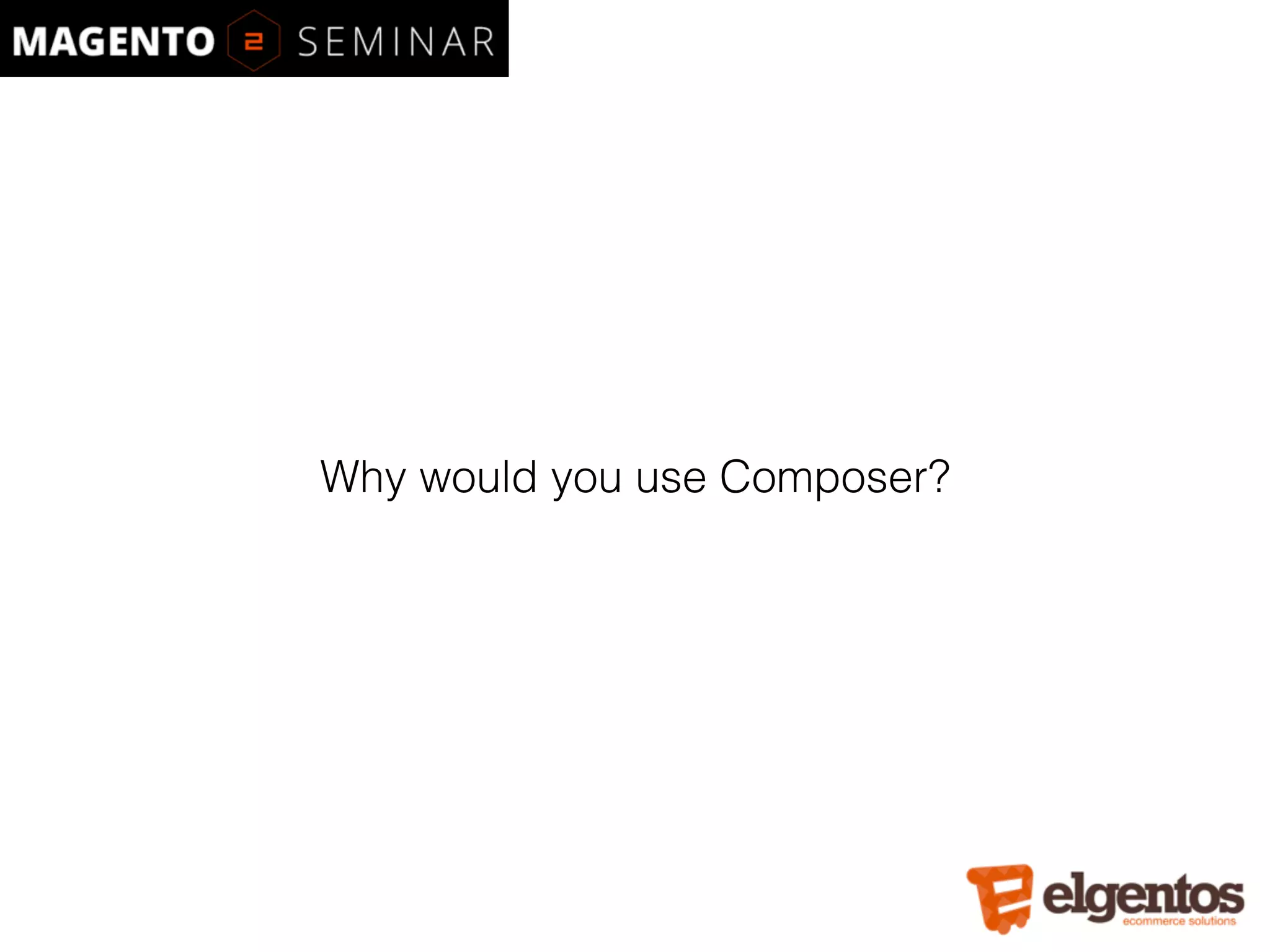 MAGENTO 2 SEMINAR

Why would you use Composer?

elgentos
ecommerce solutions